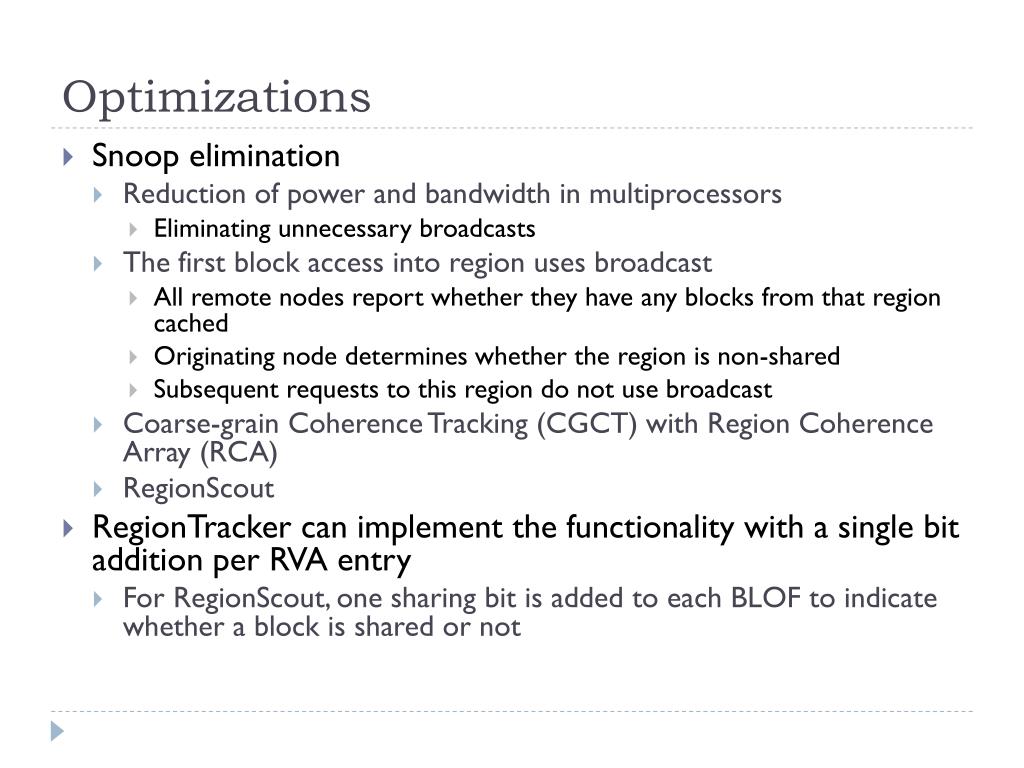 Optimizations

Snoop elimination

Reduction of power and bandwidth in multiprocessors

Eliminating unnecessary broadcasts

The first block access into region uses broadcast

All remote nodes report whether they have any blocks from that region cached

Originating node determines whether the region is non-shared

Subsequent requests to this region do not use broadcast

Coarse-grain Coherence Tracking (CGCT) with Region Coherence Array (RCA)

RegionScout

RegionTracker can implement the functionality with a single bit addition per RVA entry

For RegionScout, one sharing bit is added to each BLOF to indicate whether a block is shared or not